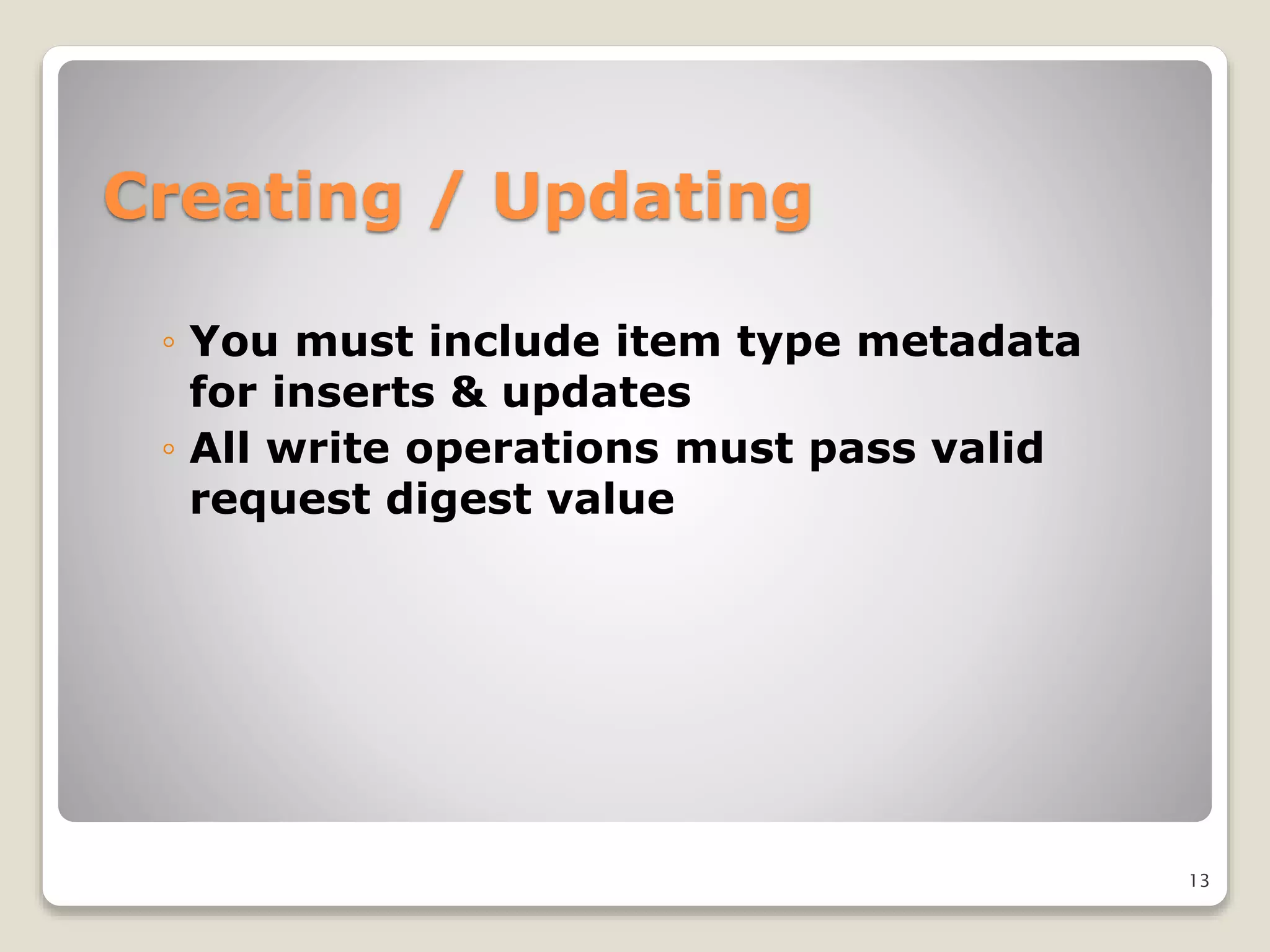 Creating / Updating

◦ You must include item type metadata for inserts & updates
◦ All write operations must pass valid request digest value

13